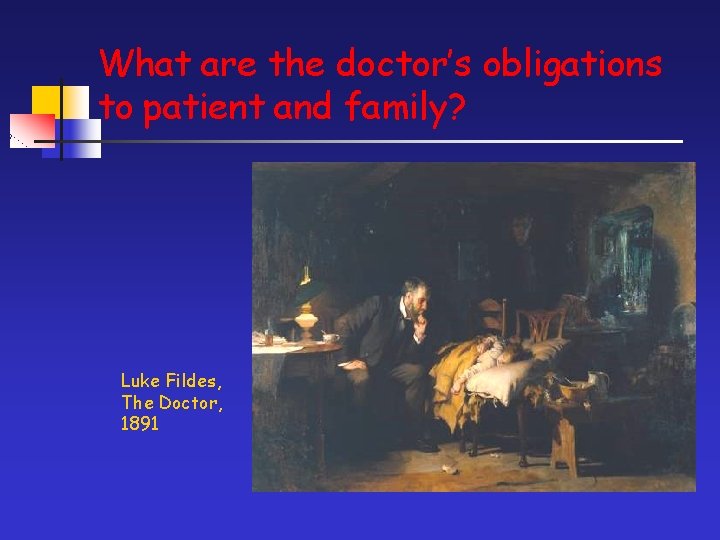 What are the doctor's obligations to patient and family?

Luke Fildes,
The Doctor,
1891